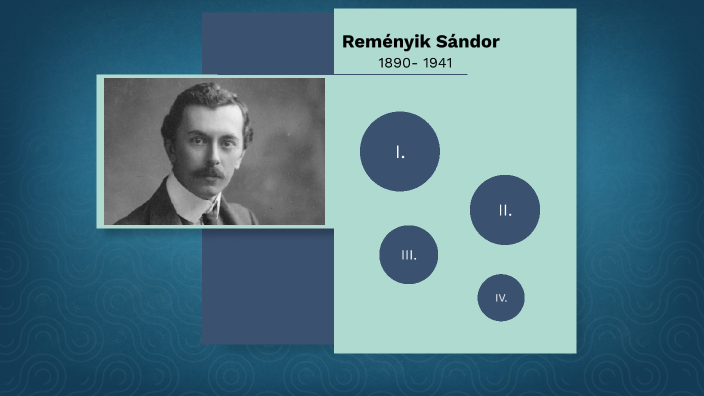 Reményik Sándor
1890- 1941

I.

II.

III.

IV.